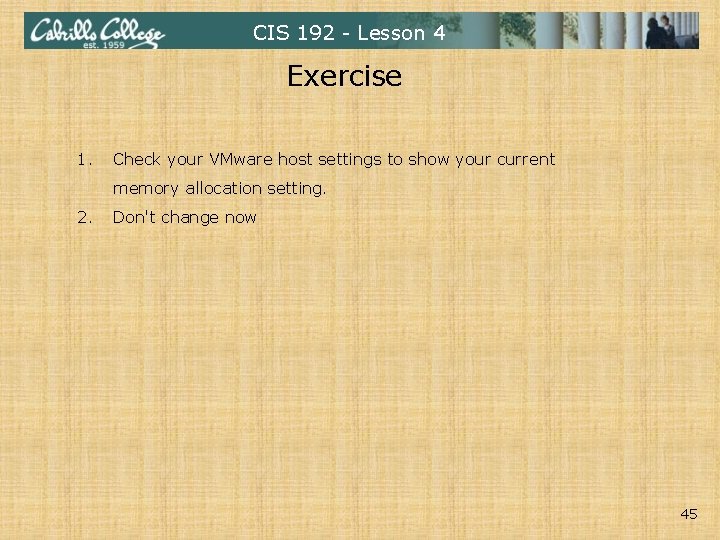 Cabrillo College
est. 1959

CIS 192 - Lesson 4

Exercise

1. Check your VMware host settings to show your current memory allocation setting.
2. Don't change now

45